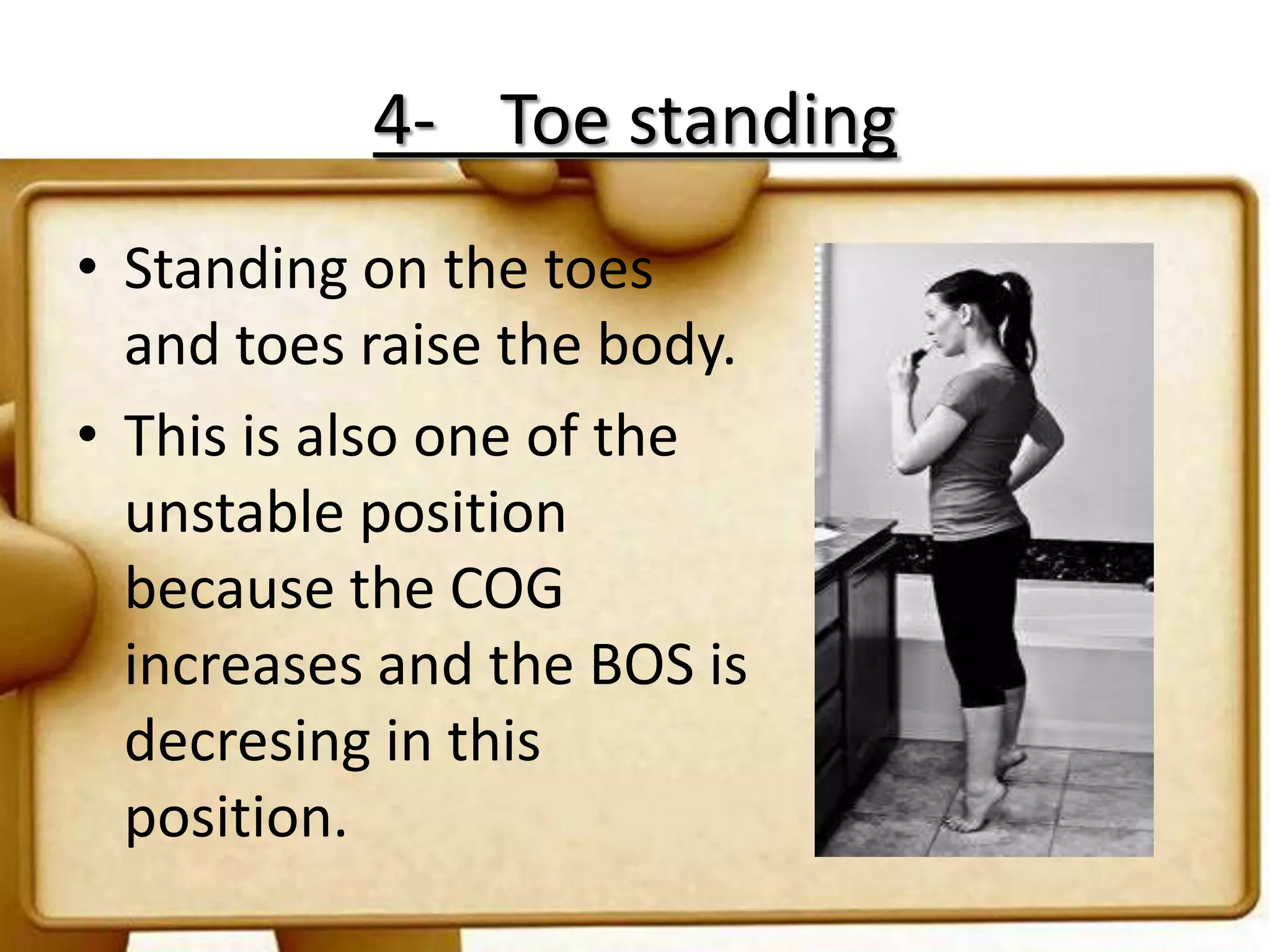 4- Toe standing

• Standing on the toes and toes raise the body.

• This is also one of the unstable position because the COG increases and the BOS is decresing in this position.